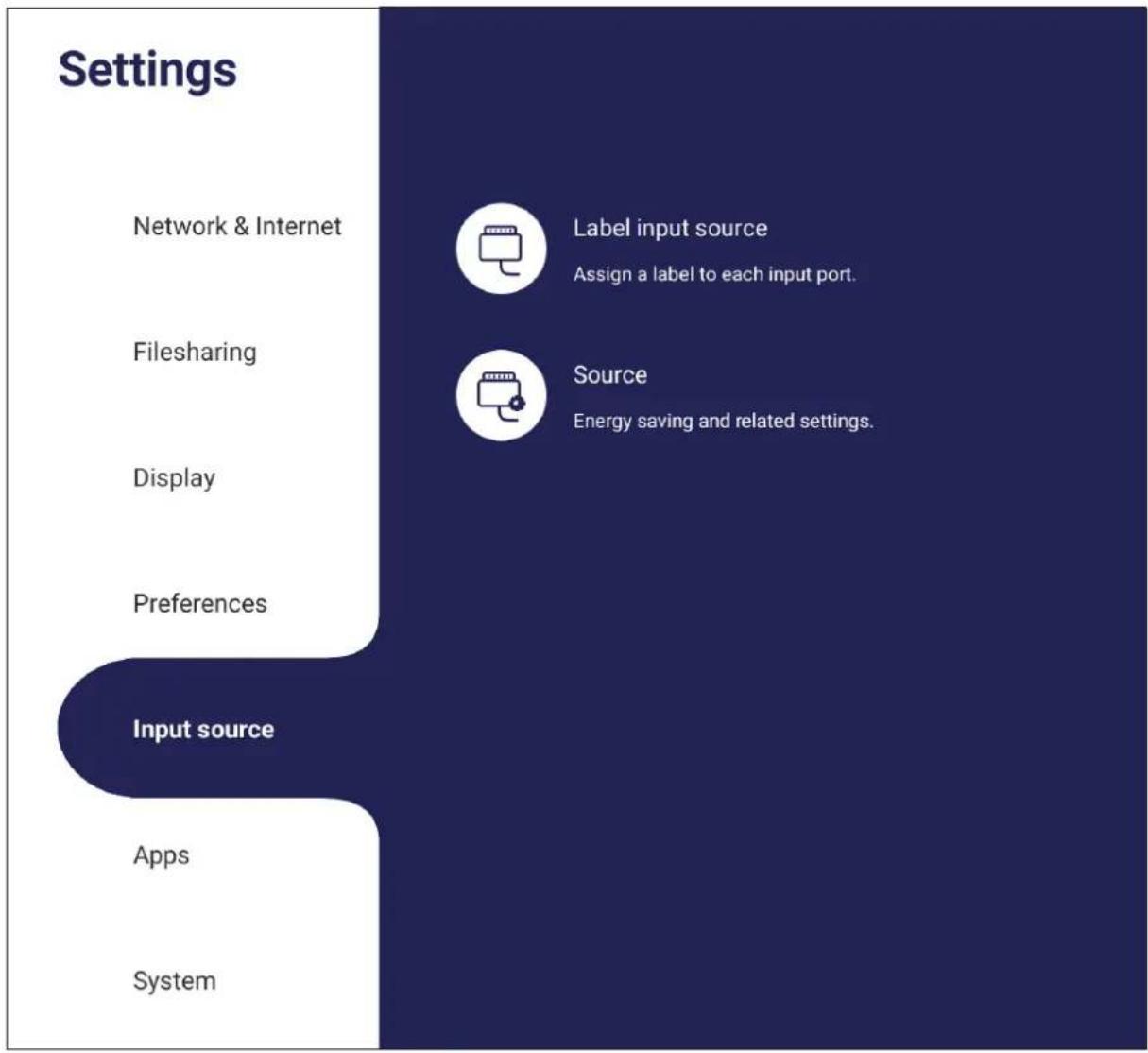 Settings

Network & Internet

Filesharing

Display

Preferences

Input source

Apps

System

Label input source

Assign a label to each input port.

Source

Energy saving and related settings.